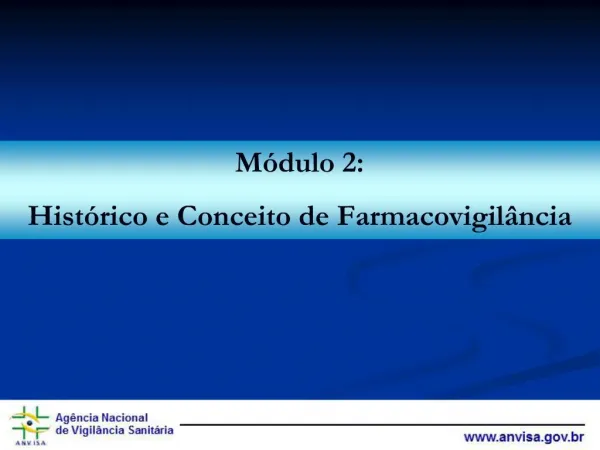 Módulo 2:

Histórico e Conceito de Farmacovigilância

ANVISA

Agência Nacional de Vigilância Sanitária

www.anvisa.gov.br